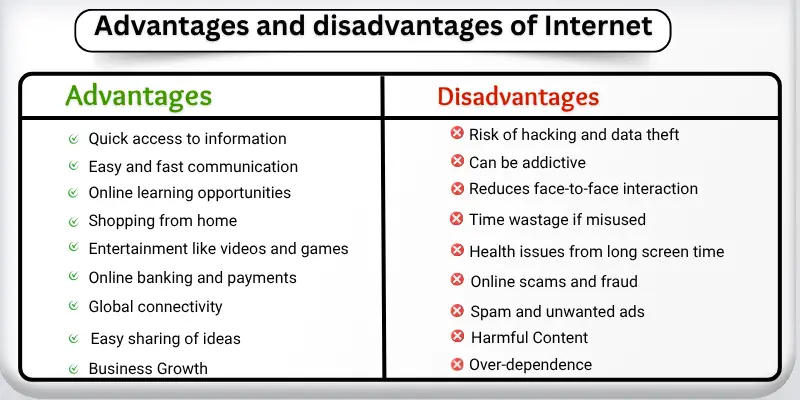 Advantages and disadvantages of Internet

| Advantages | Disadvantages |
|---|---|
| Quick access to information | Risk of hacking and data theft |
| Easy and fast communication | Can be addictive |
| Online learning opportunities | Reduces face-to-face interaction |
| Shopping from home | Time wastage if misused |
| Entertainment like videos and games | Health issues from long screen time |
| Online banking and payments | Online scams and fraud |
| Global connectivity | Spam and unwanted ads |
| Easy sharing of ideas | Harmful Content |
| Business Growth | Over-dependence |